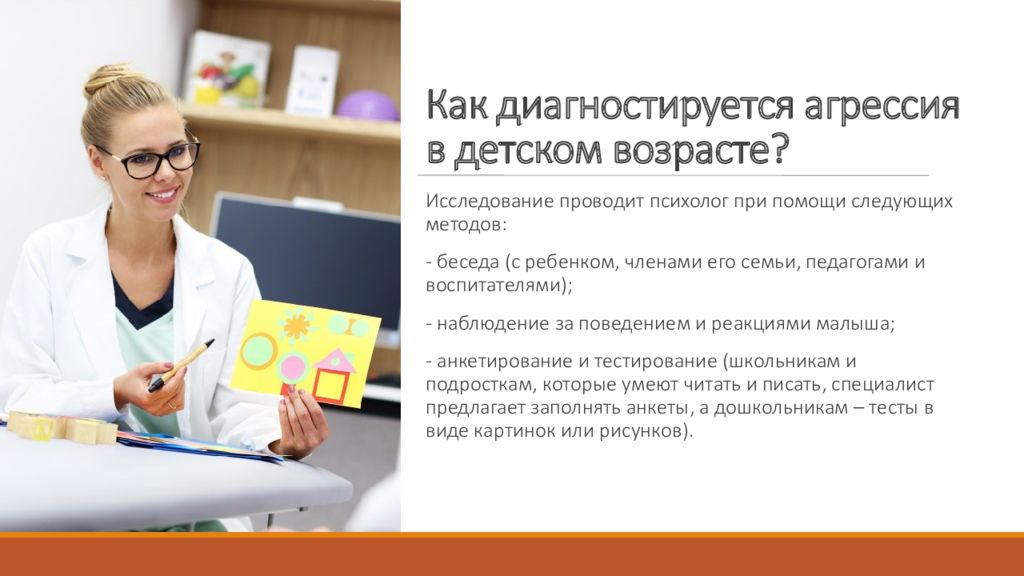 Как диагностируется агрессия в детском возрасте?

Исследование проводит психолог при помощи следующих методов:

- беседа (с ребенком, членами его семьи, педагогами и воспитателями);

- наблюдение за поведением и реакциями малыша;

- анкетирование и тестирование (школьникам и подросткам, которые умеют читать и писать, специалист предлагает заполнять анкеты, а дошкольникам – тесты в виде картинок или рисунков).